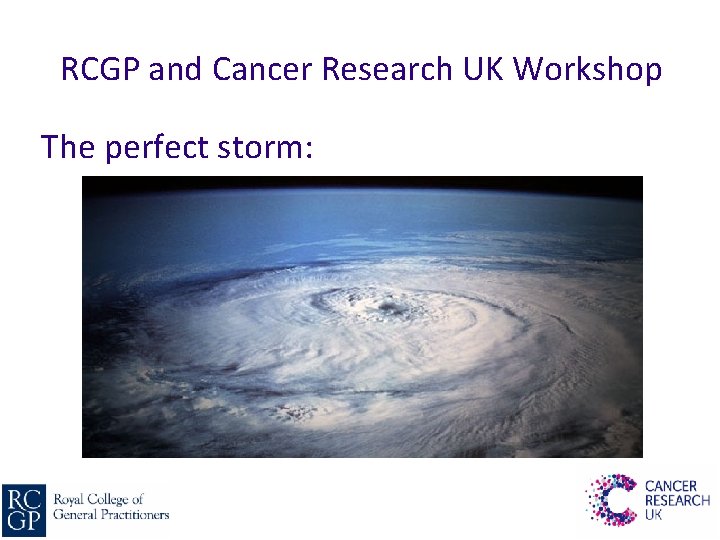 RCGP and Cancer Research UK Workshop

The perfect storm:

RC GP Royal College of General Practitioners

CANCER RESEARCH UK